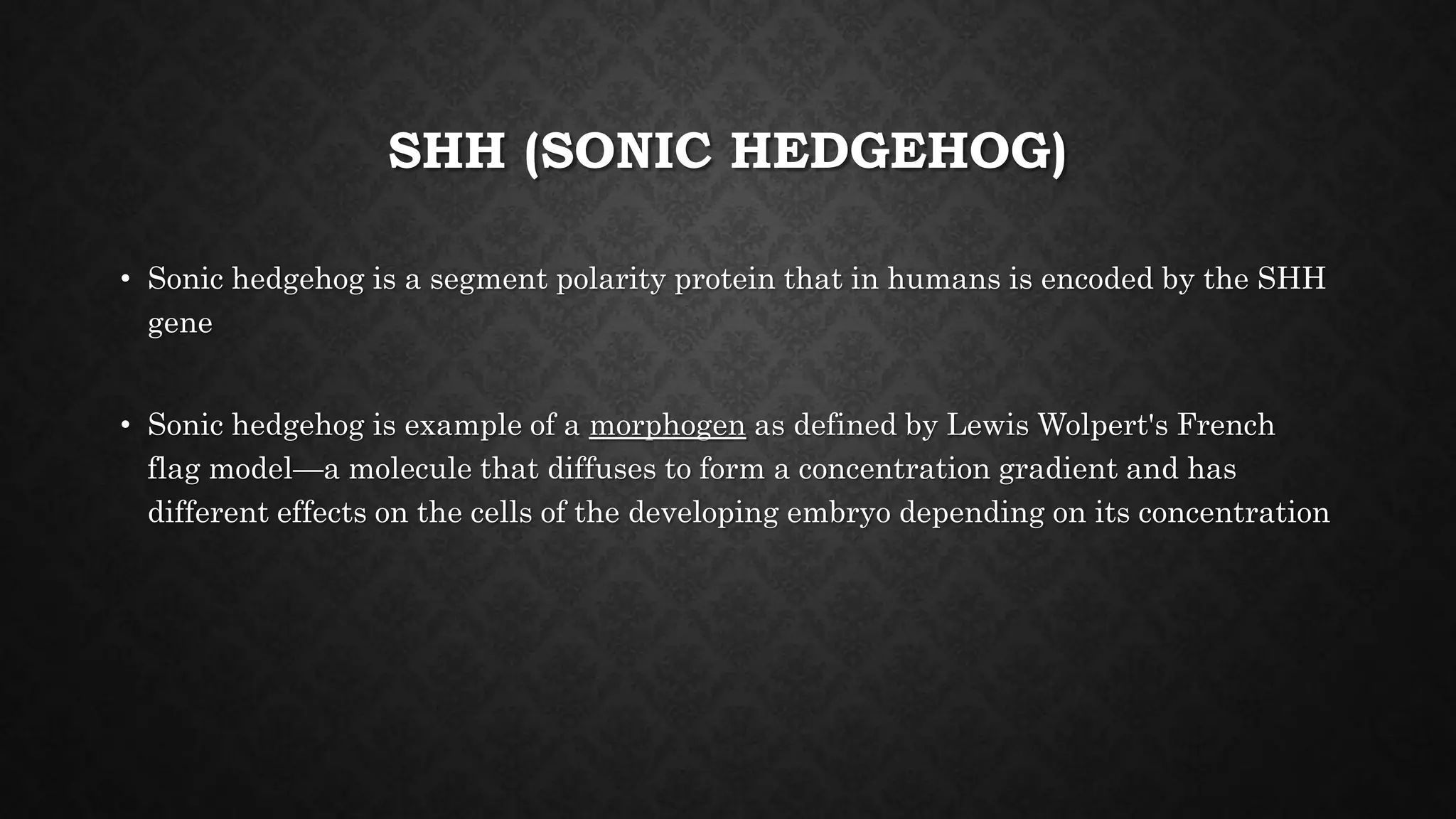 SHH (SONIC HEDGEHOG)

• Sonic hedgehog is a segment polarity protein that in humans is encoded by the SHH gene

• Sonic hedgehog is example of a morphogen as defined by Lewis Wolpert's French flag model—a molecule that diffuses to form a concentration gradient and has different effects on the cells of the developing embryo depending on its concentration